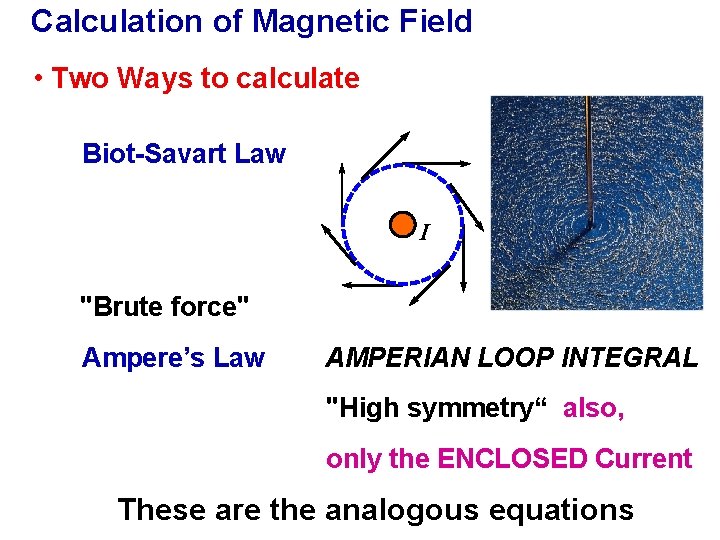 Calculation of Magnetic Field

• Two Ways to calculate

Biot-Savart Law

$I$

"Brute force"

Ampere's Law

AMPERIAN LOOP INTEGRAL

"High symmetry“ also,

only the ENCLOSED Current

These are the analogous equations